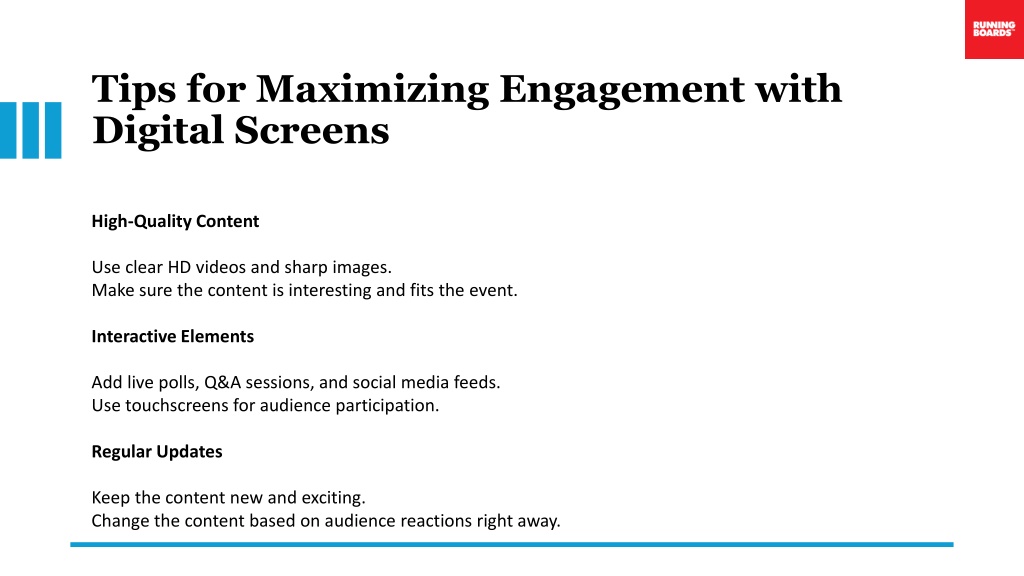 RUNNING BOARDS

Tips for Maximizing Engagement with Digital Screens

High-Quality Content

Use clear HD videos and sharp images.
Make sure the content is interesting and fits the event.

Interactive Elements

Add live polls, Q&A sessions, and social media feeds.
Use touchscreens for audience participation.

Regular Updates

Keep the content new and exciting.
Change the content based on audience reactions right away.